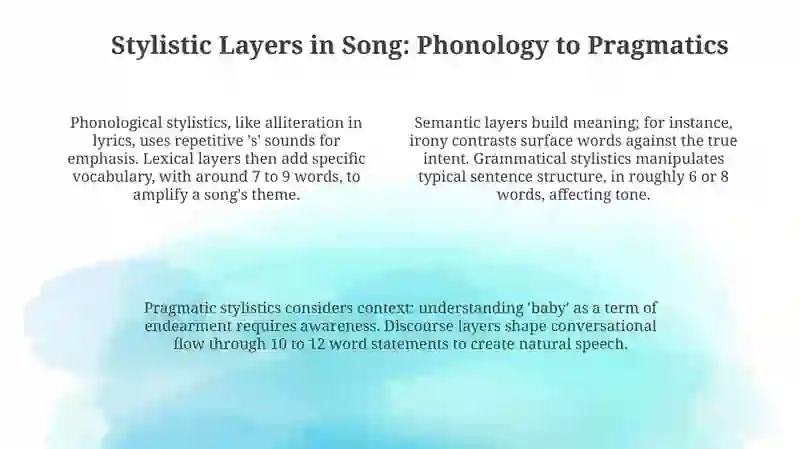 Stylistic Layers in Song: Phonology to Pragmatics

Phonological stylistics, like alliteration in lyrics, uses repetitive 's' sounds for emphasis. Lexical layers then add specific vocabulary, with around 7 to 9 words, to amplify a song's theme.

Semantic layers build meaning; for instance, irony contrasts surface words against the true intent. Grammatical stylistics manipulates typical sentence structure, in roughly 6 or 8 words, affecting tone.

Pragmatic stylistics considers context: understanding 'baby' as a term of endearment requires awareness. Discourse layers shape conversational flow through 10 to 12 word statements to create natural speech.